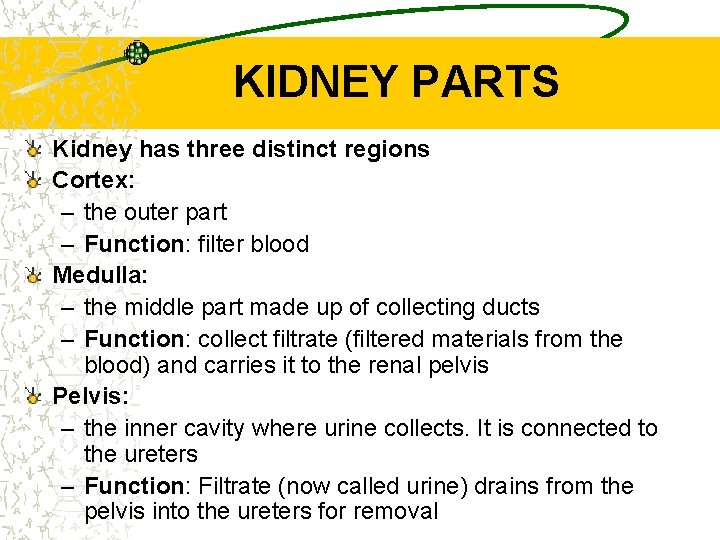 KIDNEY PARTS

Kidney has three distinct regions

Cortex:
– the outer part
– Function: filter blood

Medulla:
– the middle part made up of collecting ducts
– Function: collect filtrate (filtered materials from the blood) and carries it to the renal pelvis

Pelvis:
– the inner cavity where urine collects. It is connected to the ureters
– Function: Filtrate (now called urine) drains from the pelvis into the ureters for removal